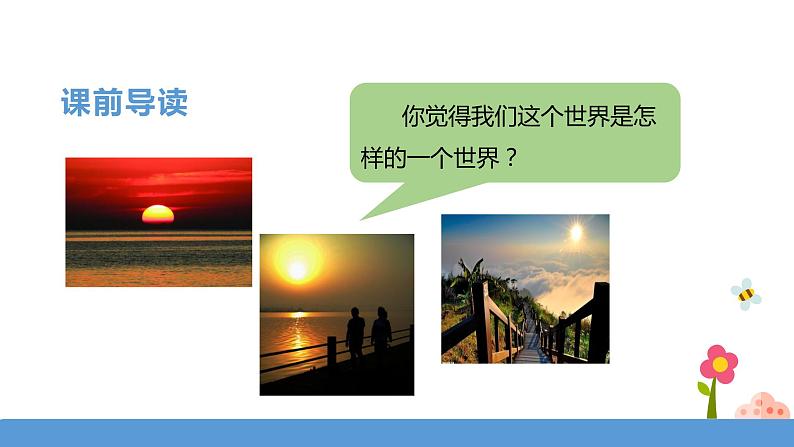 课前导读

你觉得我们这个世界是怎样的一个世界？